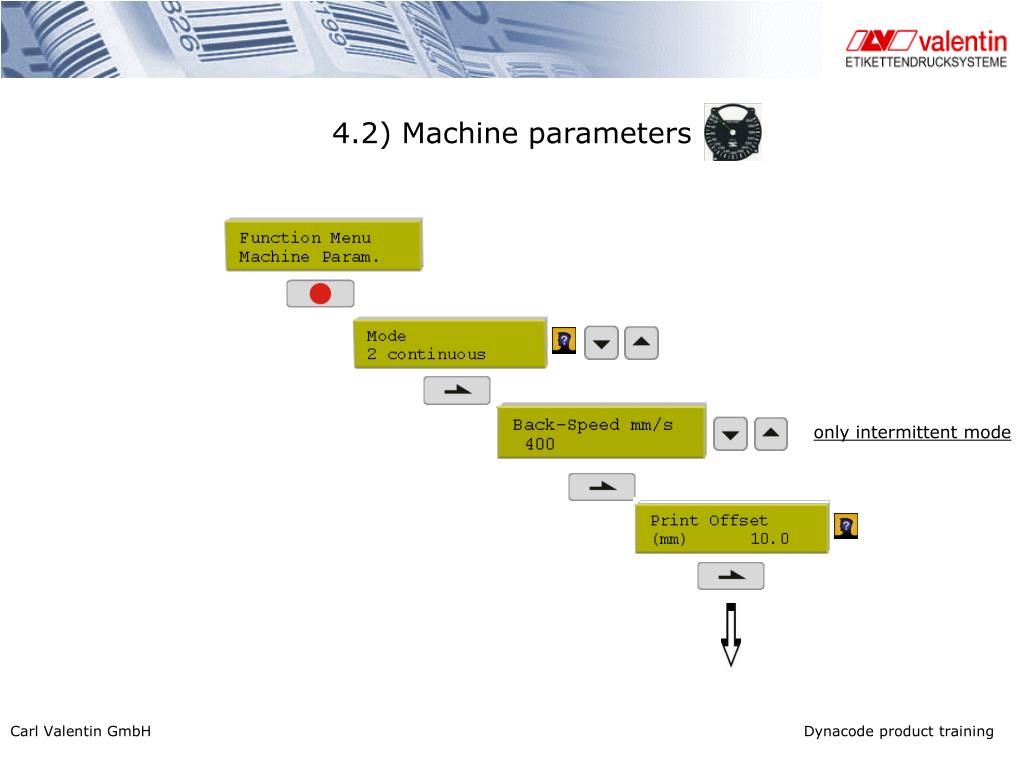 valentin
ETIKETTENDRUCKSYSTEME

4.2) Machine parameters

Function Menu
Machine Param.

Mode
2 continuous

Back-Speed mm/s
400

only intermittent mode

Print Offset
(mm) 10.0

Carl Valentin GmbH

Dynacode product training